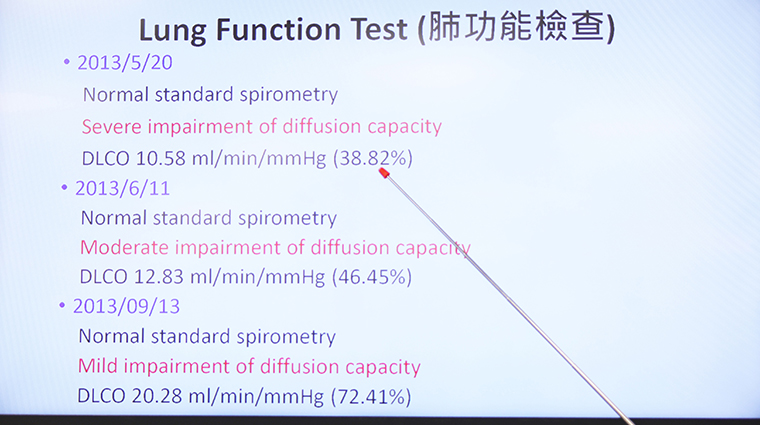 Lung Function Test (肺功能檢查)

• 2013/5/20

Normal standard spirometry

Severe impairment of diffusion capacity

DLCO 10.58 ml/min/mmHg (38.82%)

• 2013/6/11

Normal standard spirometry

Moderate impairment of diffusion capacity

DLCO 12.83 ml/min/mmHg (46.45%)

• 2013/09/13

Normal standard spirometry

Mild impairment of diffusion capacity

DLCO 20.28 ml/min/mmHg (72.41%)